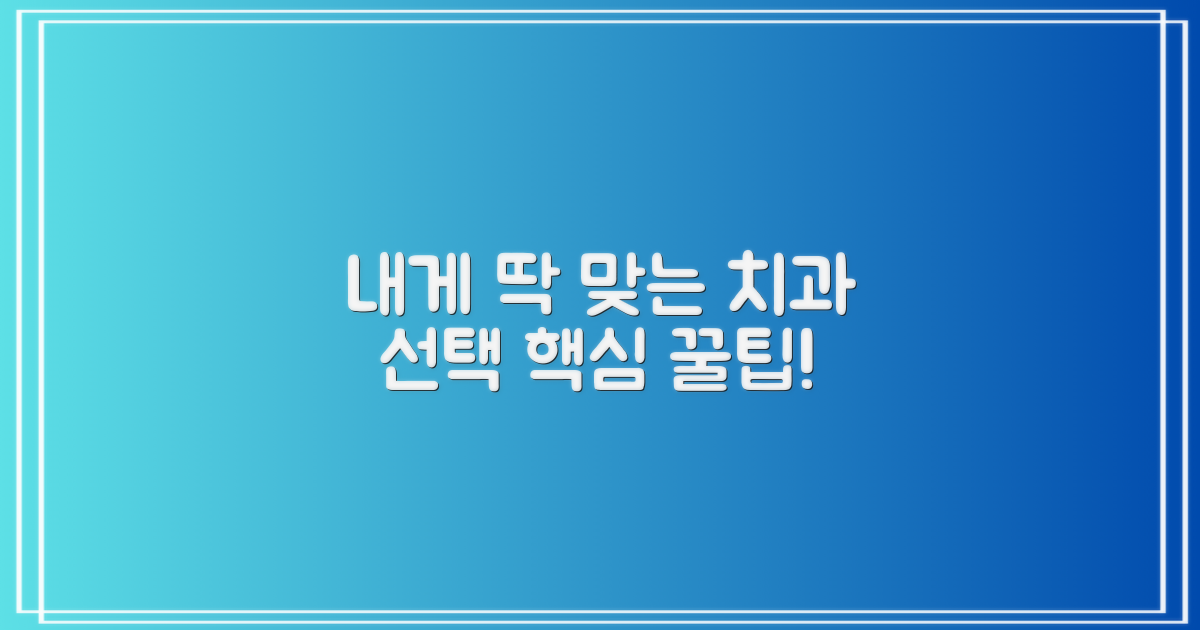 내게 딱 맞는 치과
선택 핵심 꿀팁!